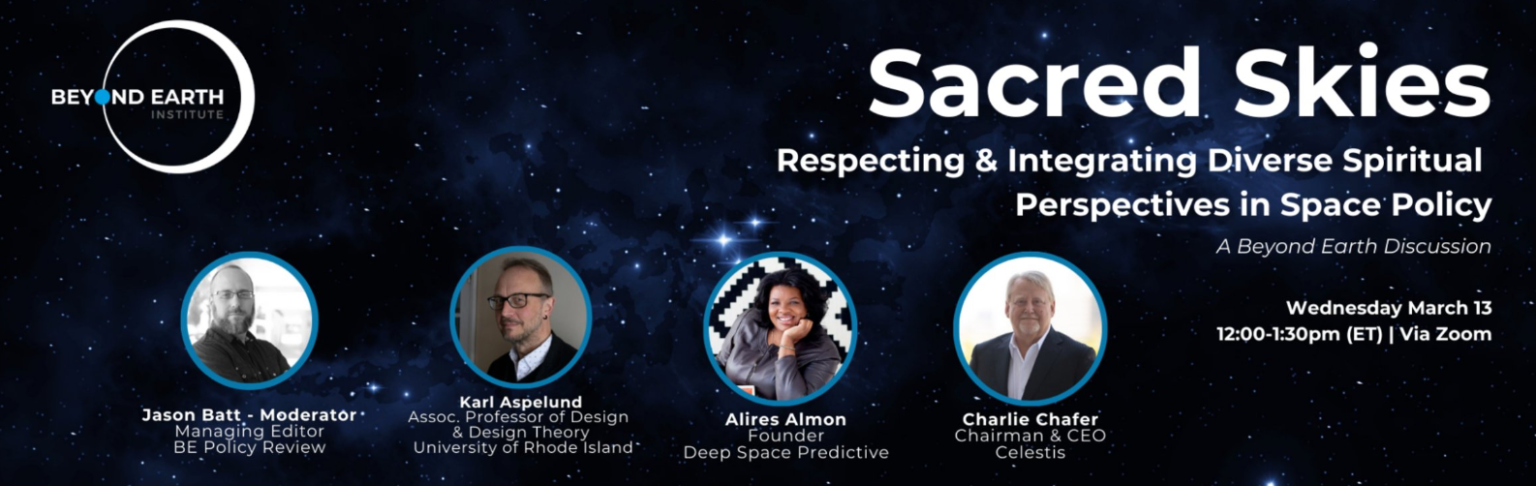 BEYOND EARTH
INSTITUTE

Sacred Skies

Respecting & Integrating Diverse Spiritual Perspectives in Space Policy

A Beyond Earth Discussion

Wednesday March 13
12:00-1:30pm (ET) | Via Zoom

Jason Batt - Moderator
Managing Editor
BE Policy Review

Karl Aspelund
Assoc. Professor of Design & Design Theory
University of Rhode Island

Alires Almon
Founder
Deep Space Predictive

Charlie Chafer
Chairman & CEO
Celestis